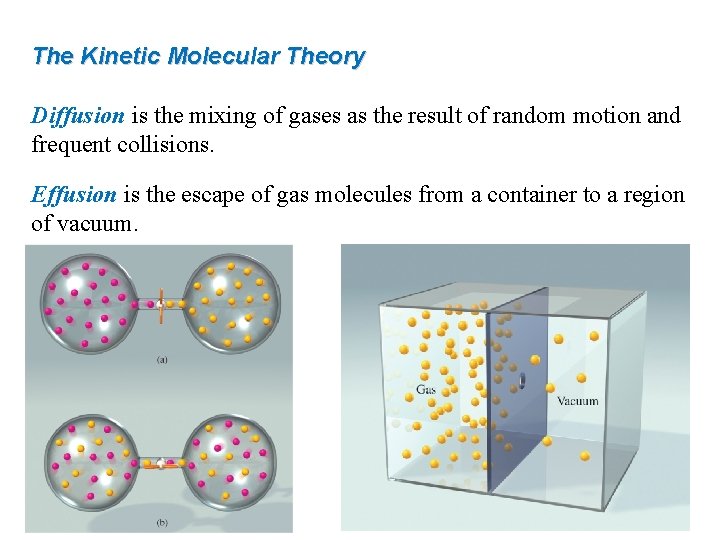 The Kinetic Molecular Theory

Diffusion is the mixing of gases as the result of random motion and frequent collisions.

Effusion is the escape of gas molecules from a container to a region of vacuum.

(a)

(b)

Gas

Vacuum